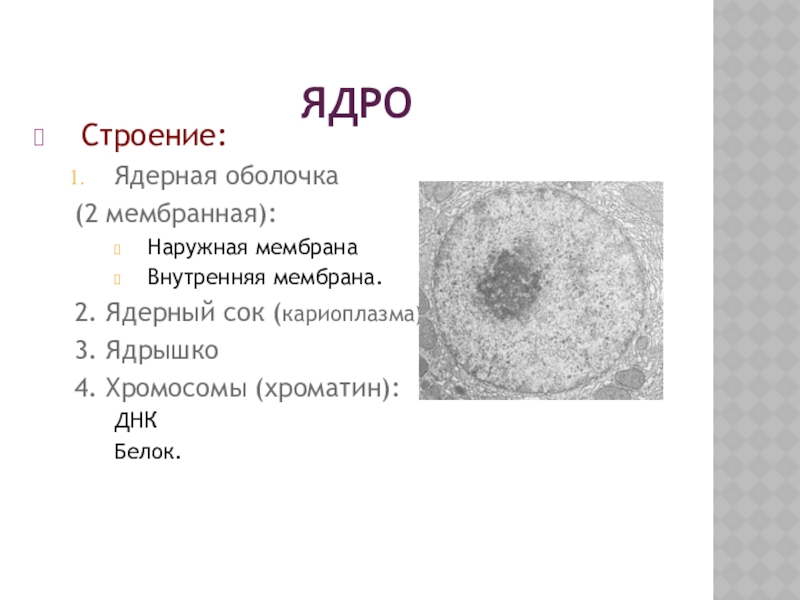 ЯДРО

Строение:

1. Ядерная оболочка

(2 мембранная):

Наружная мембрана

Внутренняя мембрана.

2. Ядерный сок (кариоплазма)

3. Ядрышко

4. Хромосомы (хроматин):

ДНК

Белок.